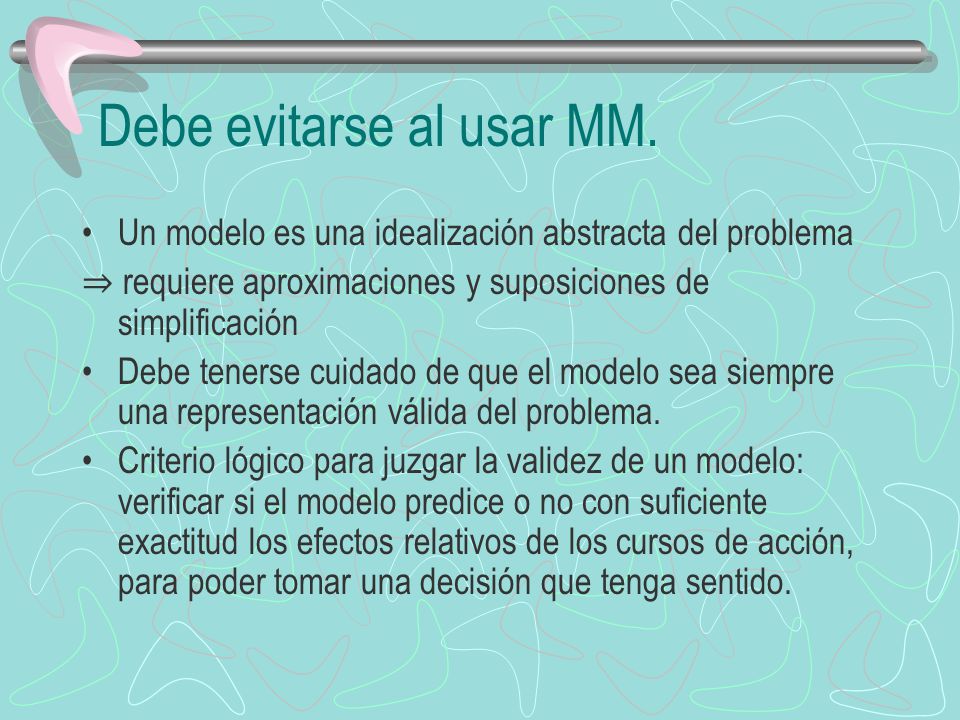 Debe evitarse al usar MM.

• Un modelo es una idealización abstracta del problema

$\Rightarrow$ requiere aproximaciones y suposiciones de simplificación

• Debe tenerse cuidado de que el modelo sea siempre una representación válida del problema.

• Criterio lógico para juzgar la validez de un modelo: verificar si el modelo predice o no con suficiente exactitud los efectos relativos de los cursos de acción, para poder tomar una decisión que tenga sentido.